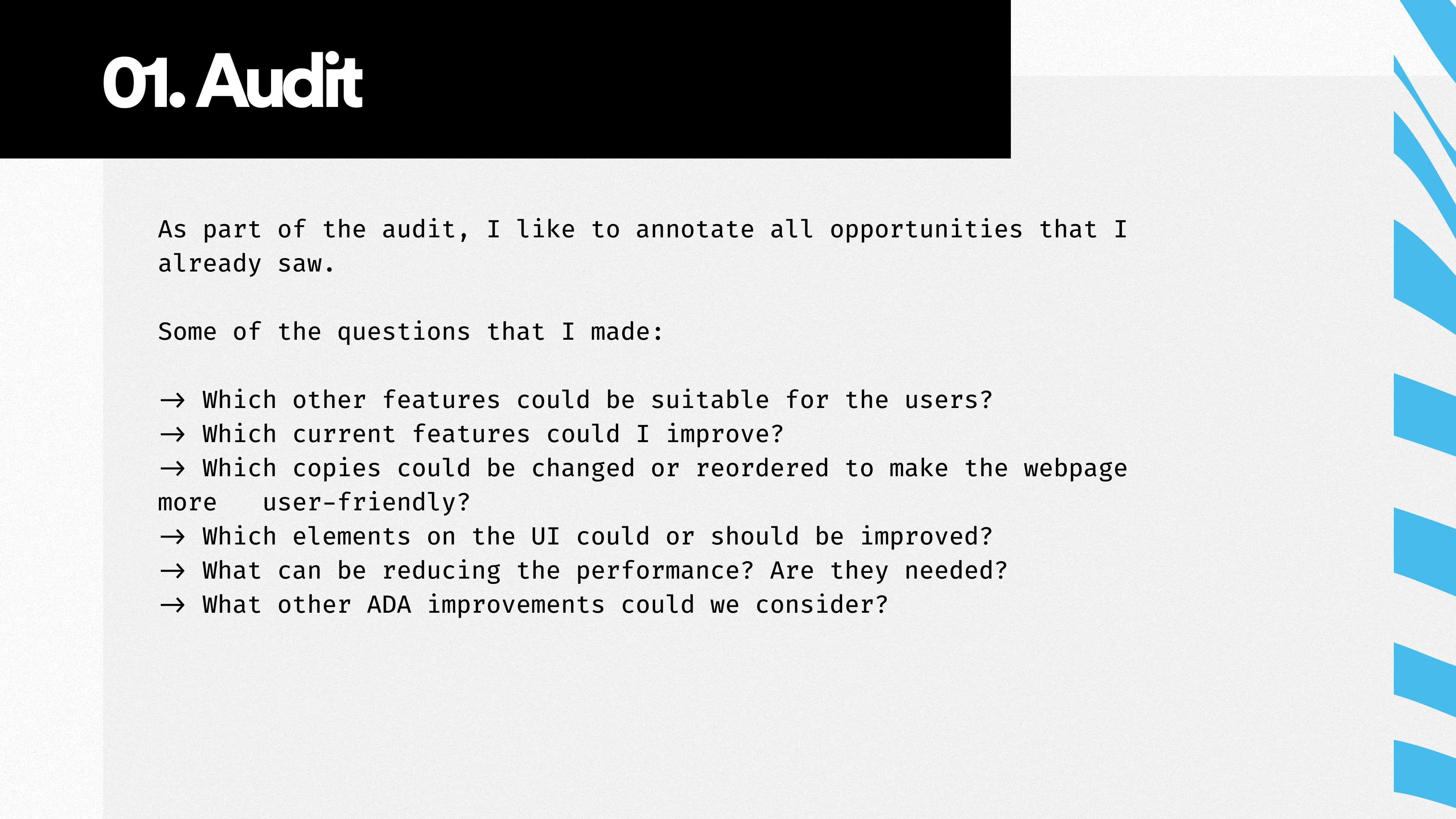 01. Audit

As part of the audit, I like to annotate all opportunities that I already saw.

Some of the questions that I made:

→ Which other features could be suitable for the users?
→ Which current features could I improve?
→ Which copies could be changed or reordered to make the webpage more user-friendly?
→ Which elements on the UI could or should be improved?
→ What can be reducing the performance? Are they needed?
→ What other ADA improvements could we consider?